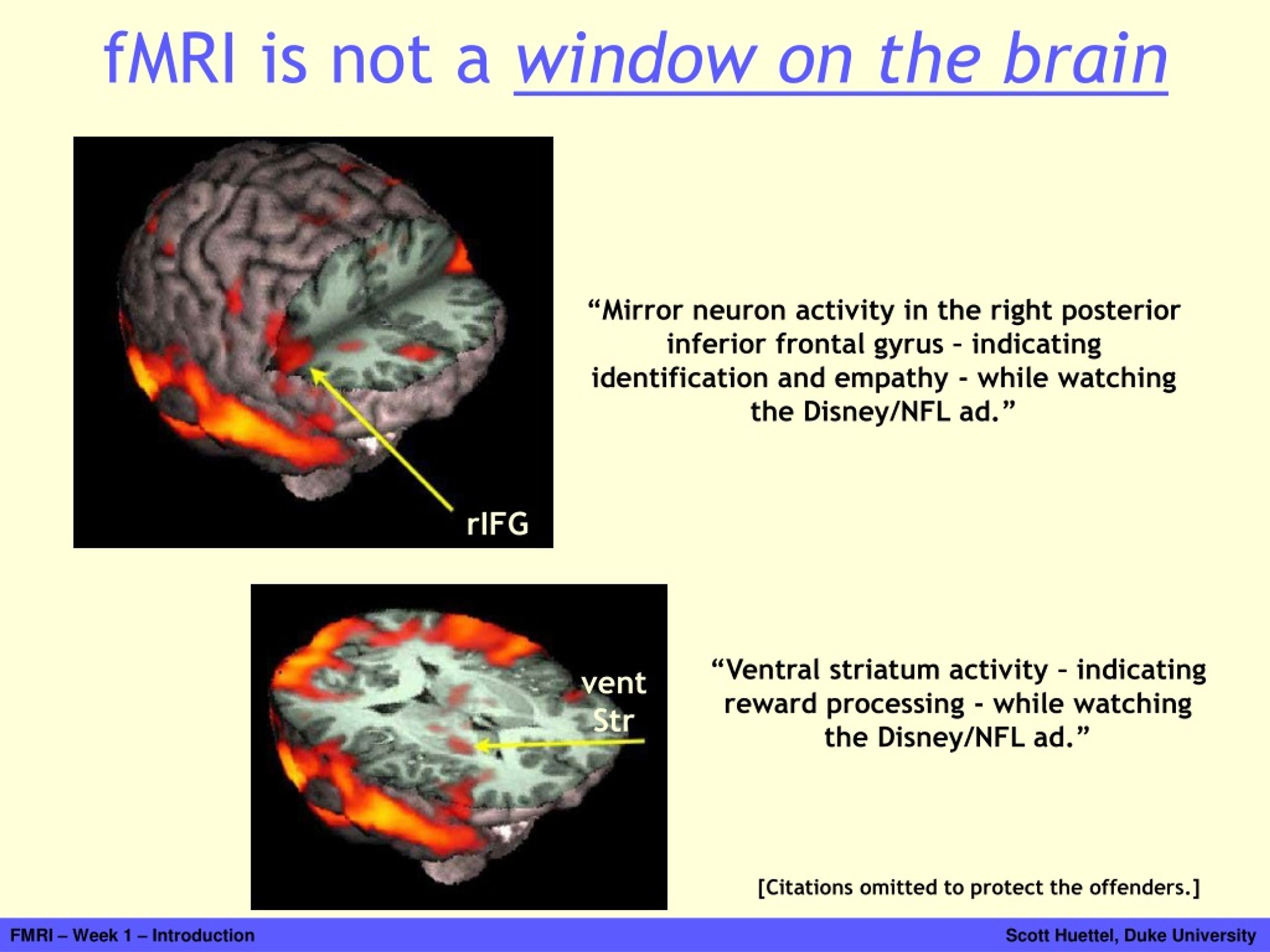 fMRI is not a window on the brain

rIFG

“Mirror neuron activity in the right posterior inferior frontal gyrus – indicating identification and empathy - while watching the Disney/NFL ad.”

vent Str

“Ventral striatum activity – indicating reward processing - while watching the Disney/NFL ad.”

[Citations omitted to protect the offenders.]

FMRI – Week 1 – Introduction

Scott Huettel, Duke University